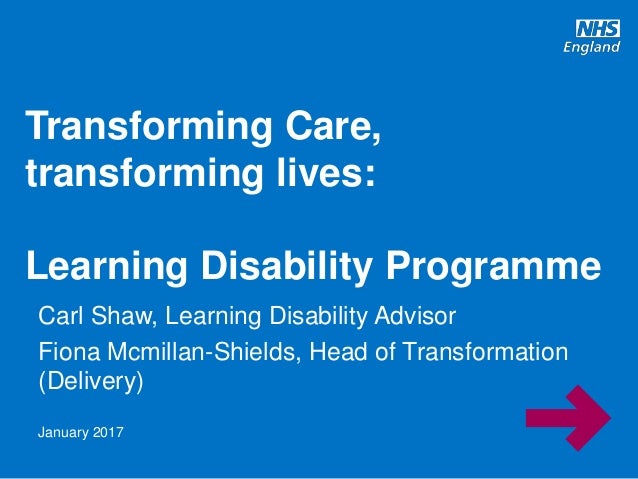 NHS
England

Transforming Care, transforming lives:

Learning Disability Programme

Carl Shaw, Learning Disability Advisor

Fiona Mcmillan-Shields, Head of Transformation (Delivery)

January 2017